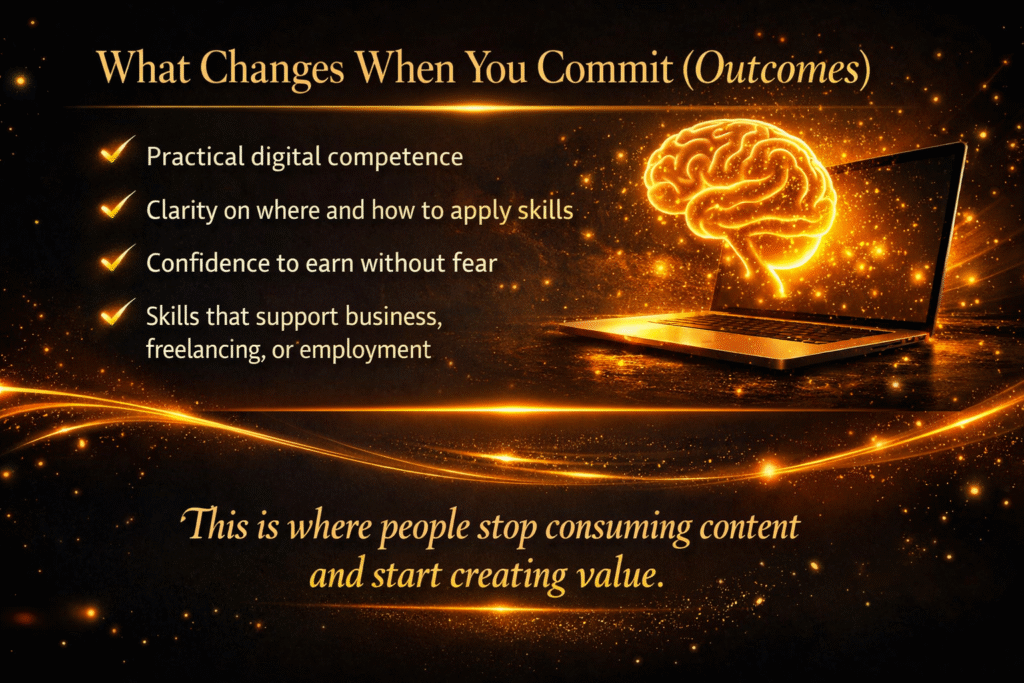 What Changes When You Commit (Outcomes)

✓ Practical digital competence

✓ Clarity on where and how to apply skills

✓ Confidence to earn without fear

✓ Skills that support business, freelancing, or employment

This is where people stop consuming content and start creating value.